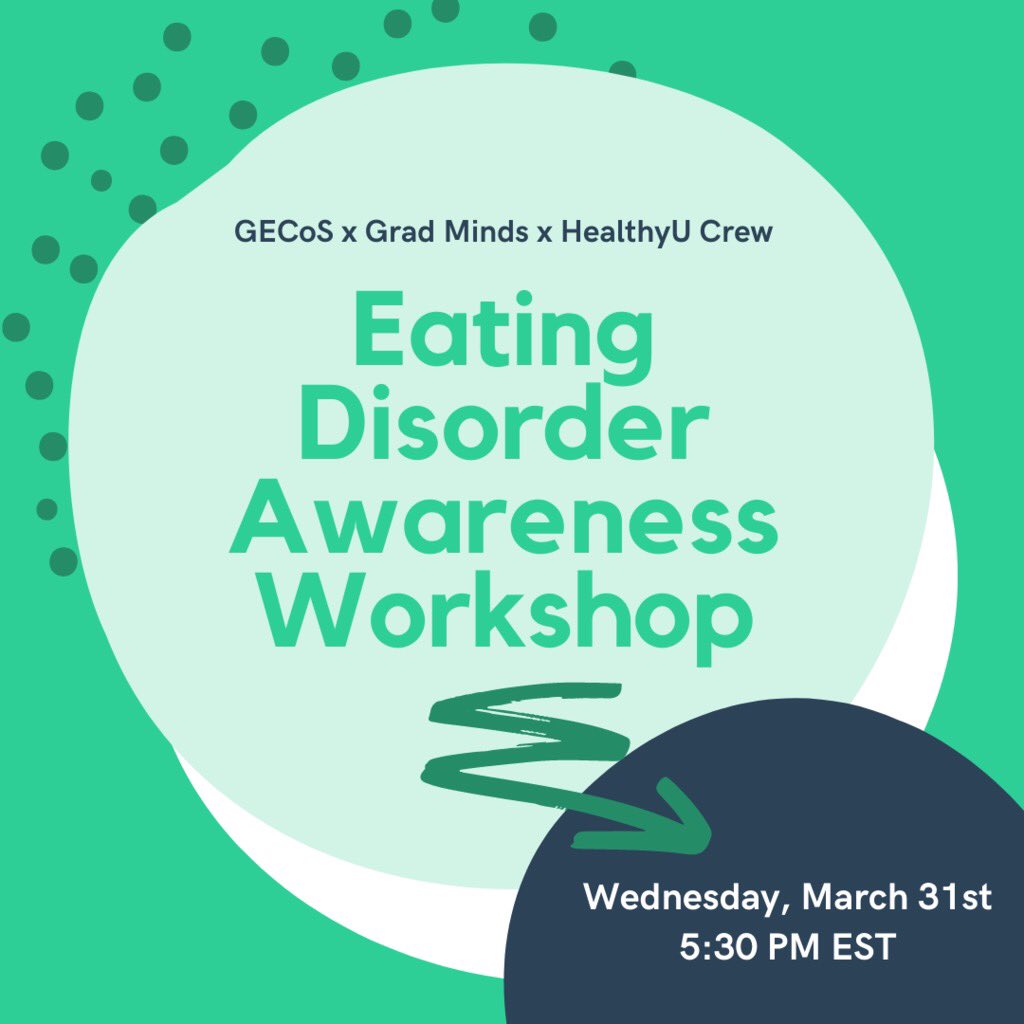 GECoS x Grad Minds x HealthyU Crew

Eating Disorder Awareness Workshop

Wednesday, March 31st
5:30 PM EST